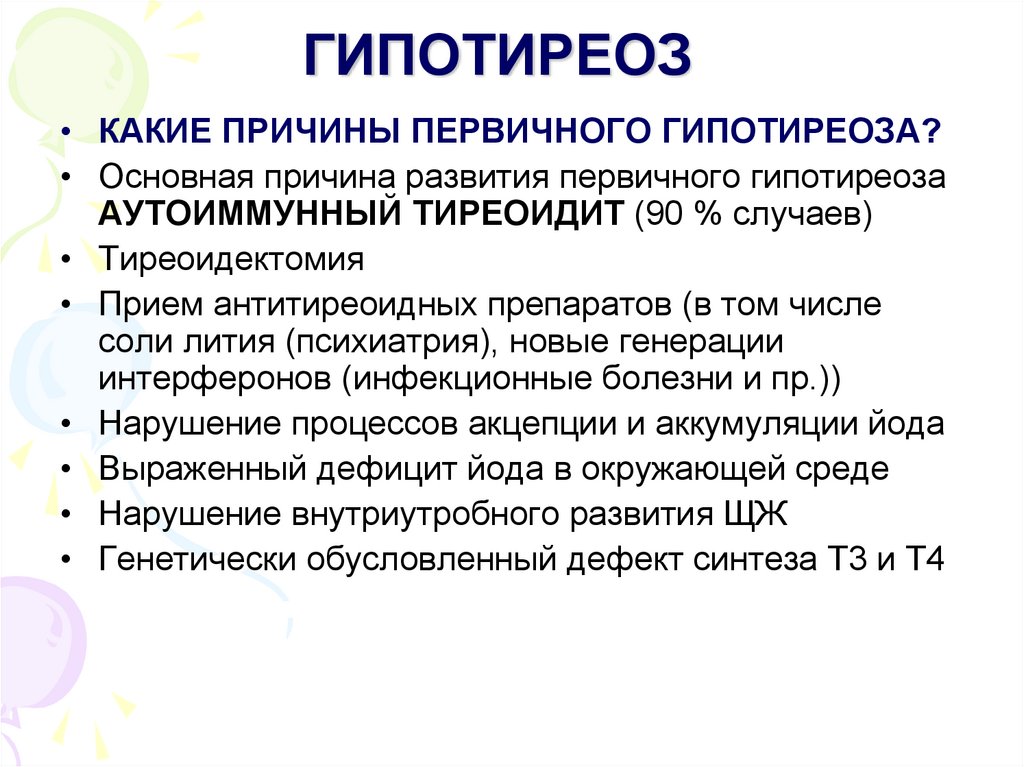 ГИПОТИРЕОЗ

• КАКИЕ ПРИЧИНЫ ПЕРВИЧНОГО ГИПОТИРЕОЗА?
• Основная причина развития первичного гипотиреоза АУТОИММУННЫЙ ТИРЕОИДИТ (90 % случаев)
• Тиреоидектомия
• Прием антитиреоидных препаратов (в том числе соли лития (психиатрия), новые генерации интерферонов (инфекционные болезни и пр.))
• Нарушение процессов акцепции и аккумуляции йода
• Выраженный дефицит йода в окружающей среде
• Нарушение внутриутробного развития ЩЖ
• Генетически обусловленный дефект синтеза Т3 и Т4